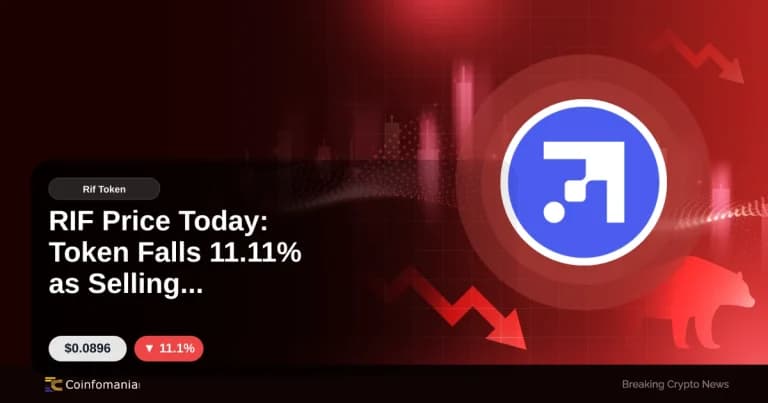 Rif Token

RIF Price Today: Token Falls 11.11% as Selling...

$0.0896

▼ 11.1%

Coinfomania

Breaking Crypto News